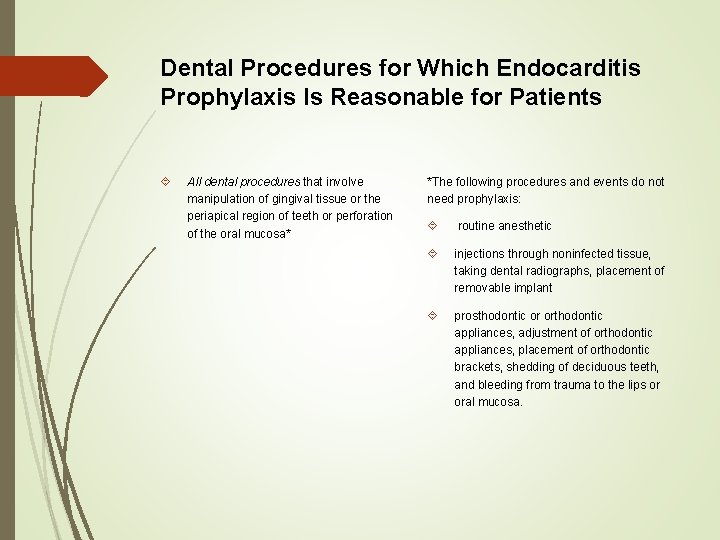 Dental Procedures for Which Endocarditis Prophylaxis Is Reasonable for Patients

All dental procedures that involve manipulation of gingival tissue or the periapical region of teeth or perforation of the oral mucosa*

*The following procedures and events do not need prophylaxis:

routine anesthetic

injections through noninfected tissue, taking dental radiographs, placement of removable implant

prosthodontic or orthodontic appliances, adjustment of orthodontic appliances, placement of orthodontic brackets, shedding of deciduous teeth, and bleeding from trauma to the lips or oral mucosa.